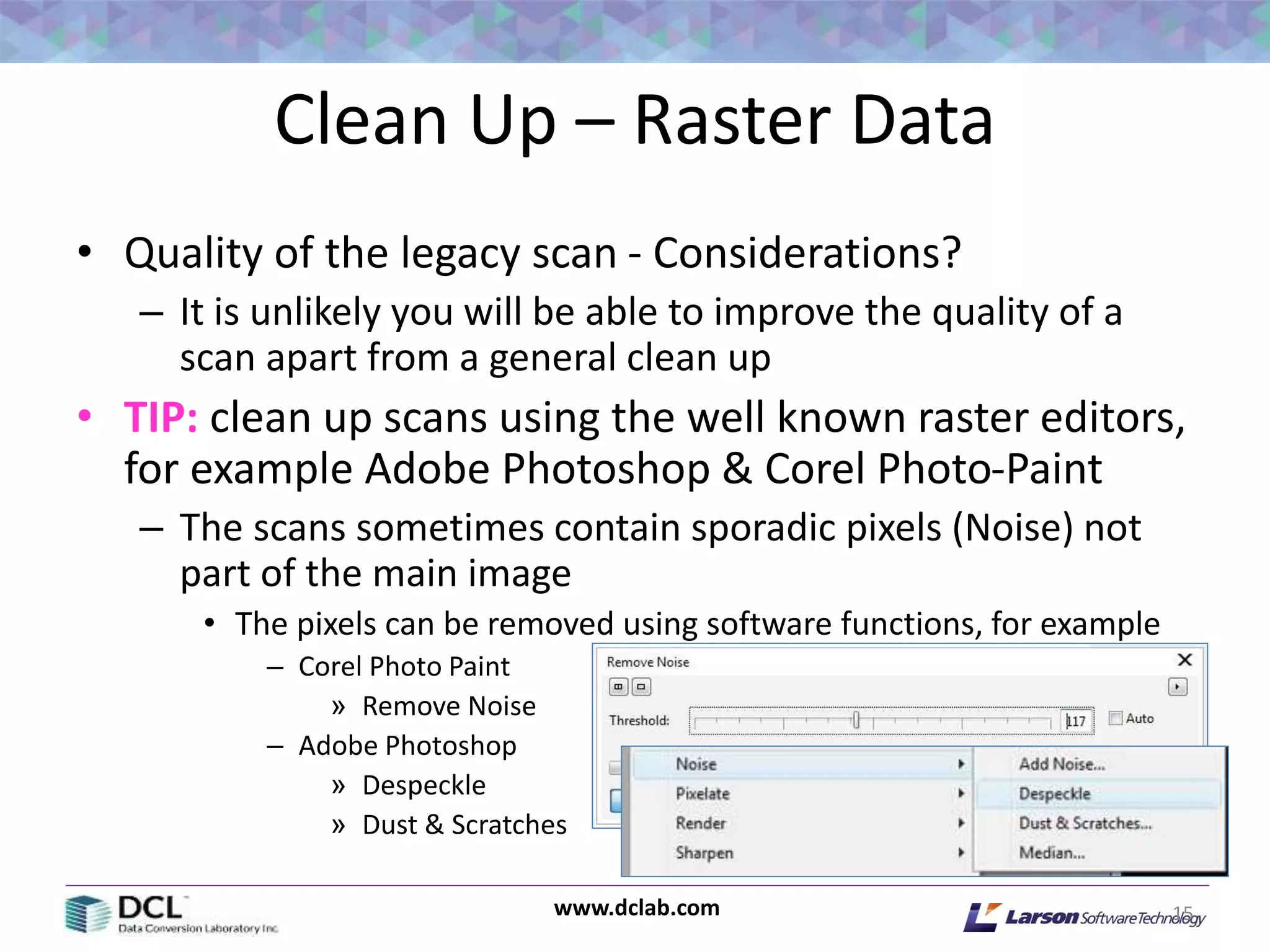 Clean Up – Raster Data

• Quality of the legacy scan - Considerations?
  – It is unlikely you will be able to improve the quality of a scan apart from a general clean up
• TIP: clean up scans using the well known raster editors, for example Adobe Photoshop & Corel Photo-Paint
  – The scans sometimes contain sporadic pixels (Noise) not part of the main image
    • The pixels can be removed using software functions, for example
      – Corel Photo Paint
        » Remove Noise
      – Adobe Photoshop
        » Despeckle
        » Dust & Scratches

Remove Noise
Threshold: 117 Auto

Noise
Pixelate
Render
Sharpen

Add Noise...
Despeckle
Dust & Scratches...
Median...

DCL
Data Conversion Laboratory Inc.
www.dclab.com
Larson Software Technology
15